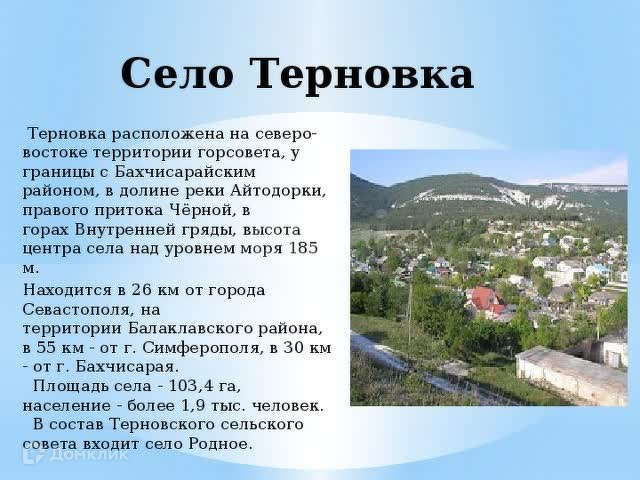 Село Терновка

Терновка расположена на северо-востоке территории горсовета, у границы с Бахчисарайским районом, в долине реки Айтодорки, правого притока Чёрной, в горах Внутренней гряды, высота центра села над уровнем моря 185 м.

Находится в 26 км от города Севастополя, на территории Балаклавского района, в 55 км - от г. Симферополя, в 30 км - от г. Бахчисарая.

Площадь села - 103,4 га, население - более 1,9 тыс. человек.

В состав Терновского сельского совета входит село Родное.

Домклик